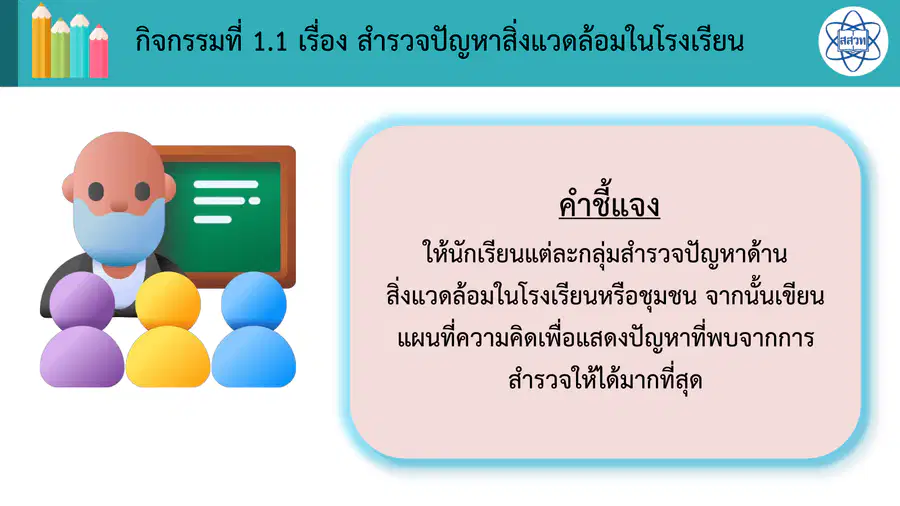 กิจกรรมที่ 1.1 เรื่อง สำรวจปัญหาสิ่งแวดล้อมในโรงเรียน

สสวท

คำชี้แจง

ให้นักเรียนแต่ละกลุ่มสำรวจปัญหาด้านสิ่งแวดล้อมในโรงเรียนหรือชุมชน จากนั้นเขียนแผนที่ความคิดเพื่อแสดงปัญหาที่พบจากการสำรวจให้ได้มากที่สุด